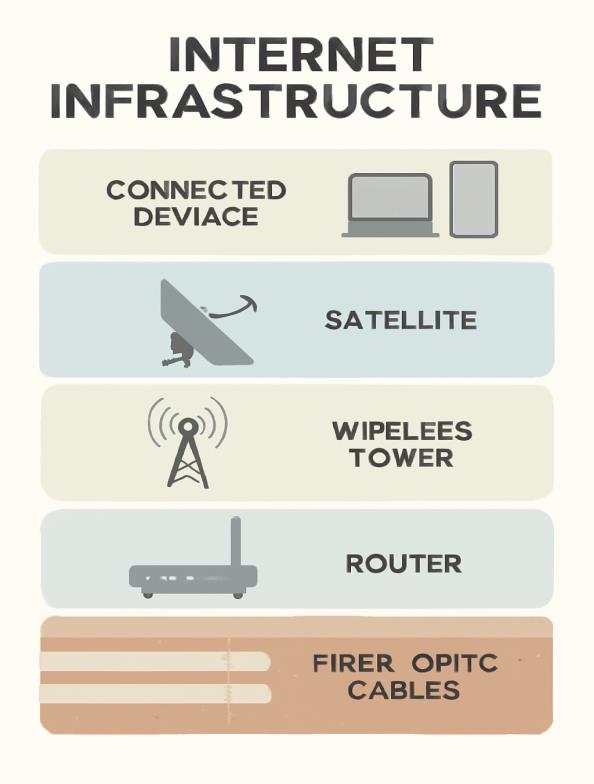 INTERNET INFRASTRUCTURE

CONNECTED DEVIACE

SATELLITE

WIPELEES TOWER

ROUTER

FIRER OPITC CABLES